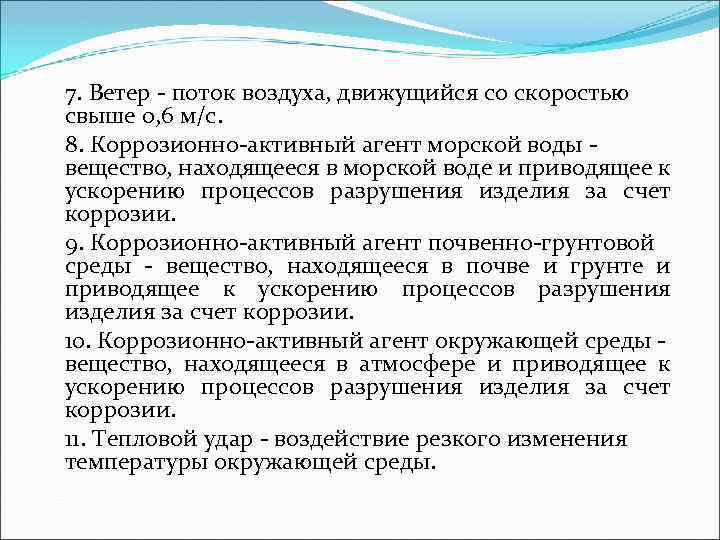 7. Ветер - поток воздуха, движущийся со скоростью свыше 0,6 м/с.

8. Коррозионно-активный агент морской воды - вещество, находящееся в морской воде и приводящее к ускорению процессов разрушения изделия за счет коррозии.

9. Коррозионно-активный агент почвенно-грунтовой среды - вещество, находящееся в почве и грунте и приводящее к ускорению процессов разрушения изделия за счет коррозии.

10. Коррозионно-активный агент окружающей среды - вещество, находящееся в атмосфере и приводящее к ускорению процессов разрушения изделия за счет коррозии.

11. Тепловой удар - воздействие резкого изменения температуры окружающей среды.